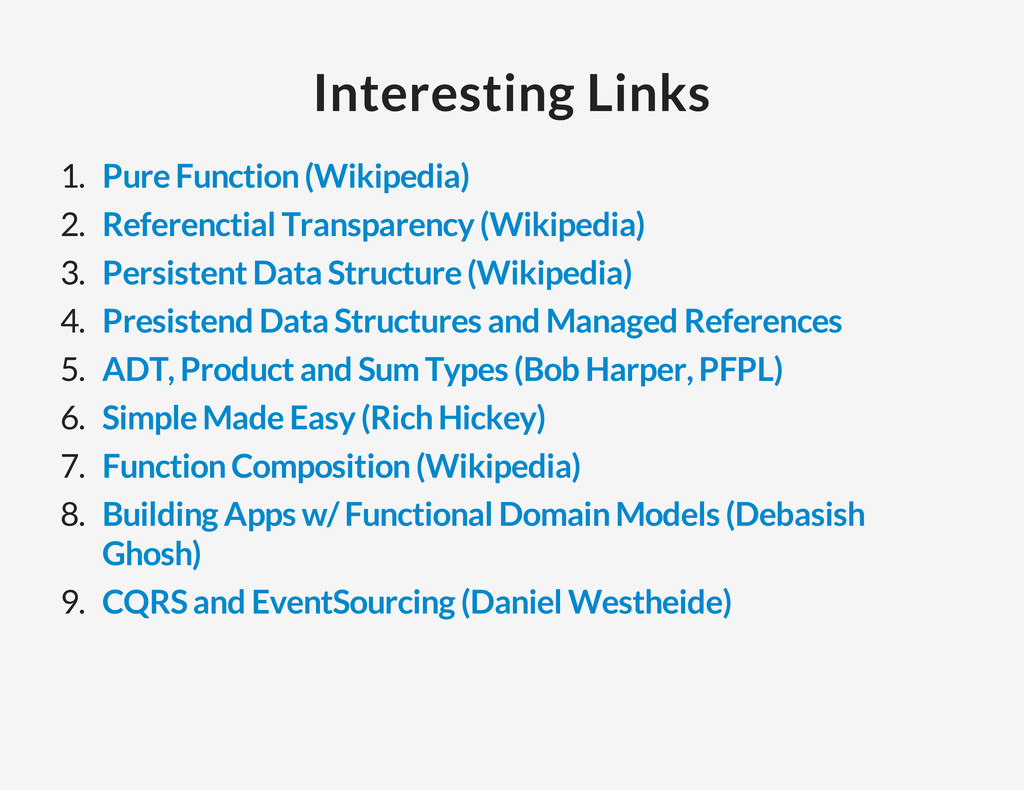 Interesting Links

1. Pure Function (Wikipedia)
2. Referenctial Transparency (Wikipedia)
3. Persistent Data Structure (Wikipedia)
4. Presistend Data Structures and Managed References
5. ADT, Product and Sum Types (Bob Harper, PFPL)
6. Simple Made Easy (Rich Hickey)
7. Function Composition (Wikipedia)
8. Building Apps w/ Functional Domain Models (Debasish Ghosh)
9. CQRS and EventSourcing (Daniel Westheide)